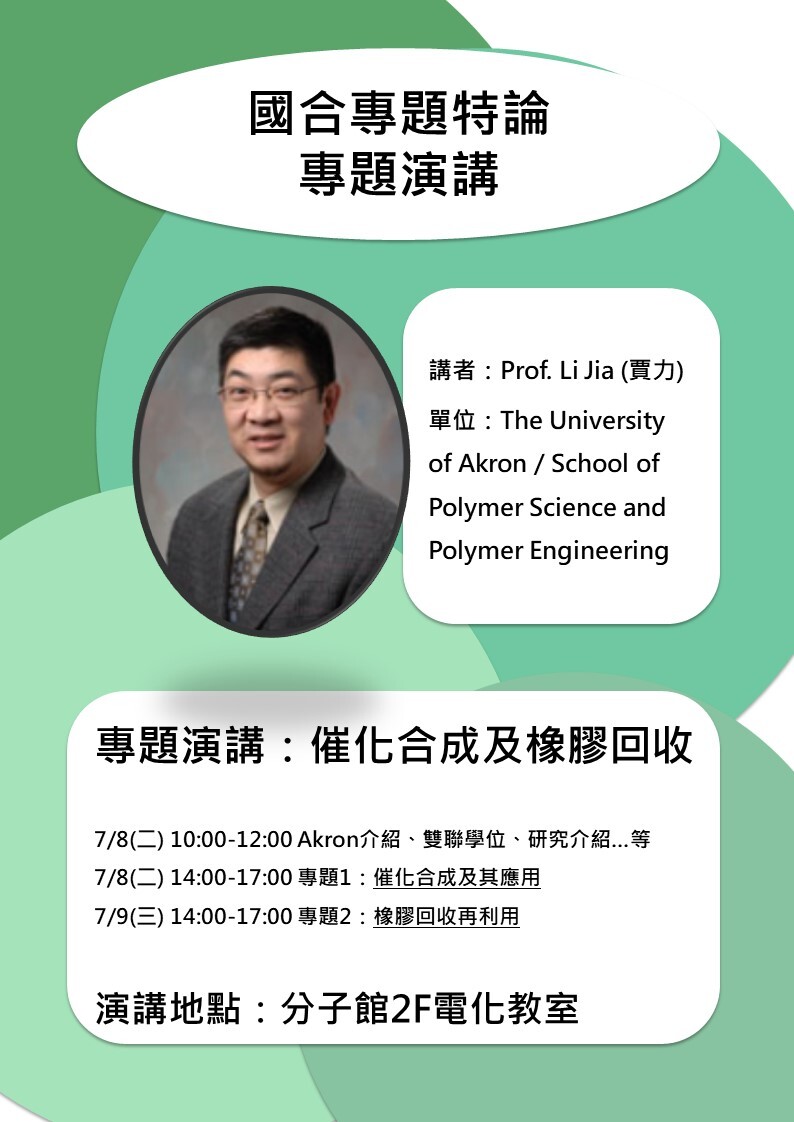 國合專題特論
專題演講

講者：Prof. Li Jia (賈力)
單位：The University of Akron / School of Polymer Science and Polymer Engineering

專題演講：催化合成及橡膠回收

7/8(二) 10:00-12:00 Akron介紹、雙聯學位、研究介紹…等
7/8(二) 14:00-17:00 專題1：催化合成及其應用
7/9(三) 14:00-17:00 專題2：橡膠回收再利用

演講地點：分子館2F電化教室